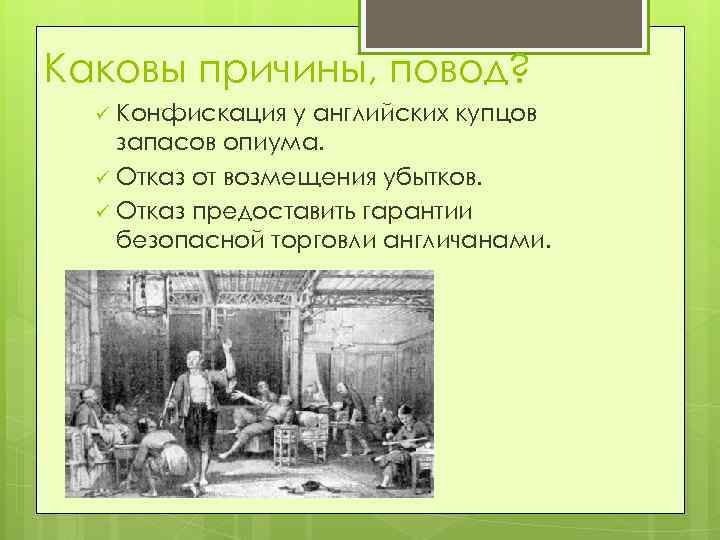 Каковы причины, повод?

✓ Конфискация у английских купцов запасов опиума.

✓ Отказ от возмещения убытков.

✓ Отказ предоставить гарантии безопасной торговли англичанами.